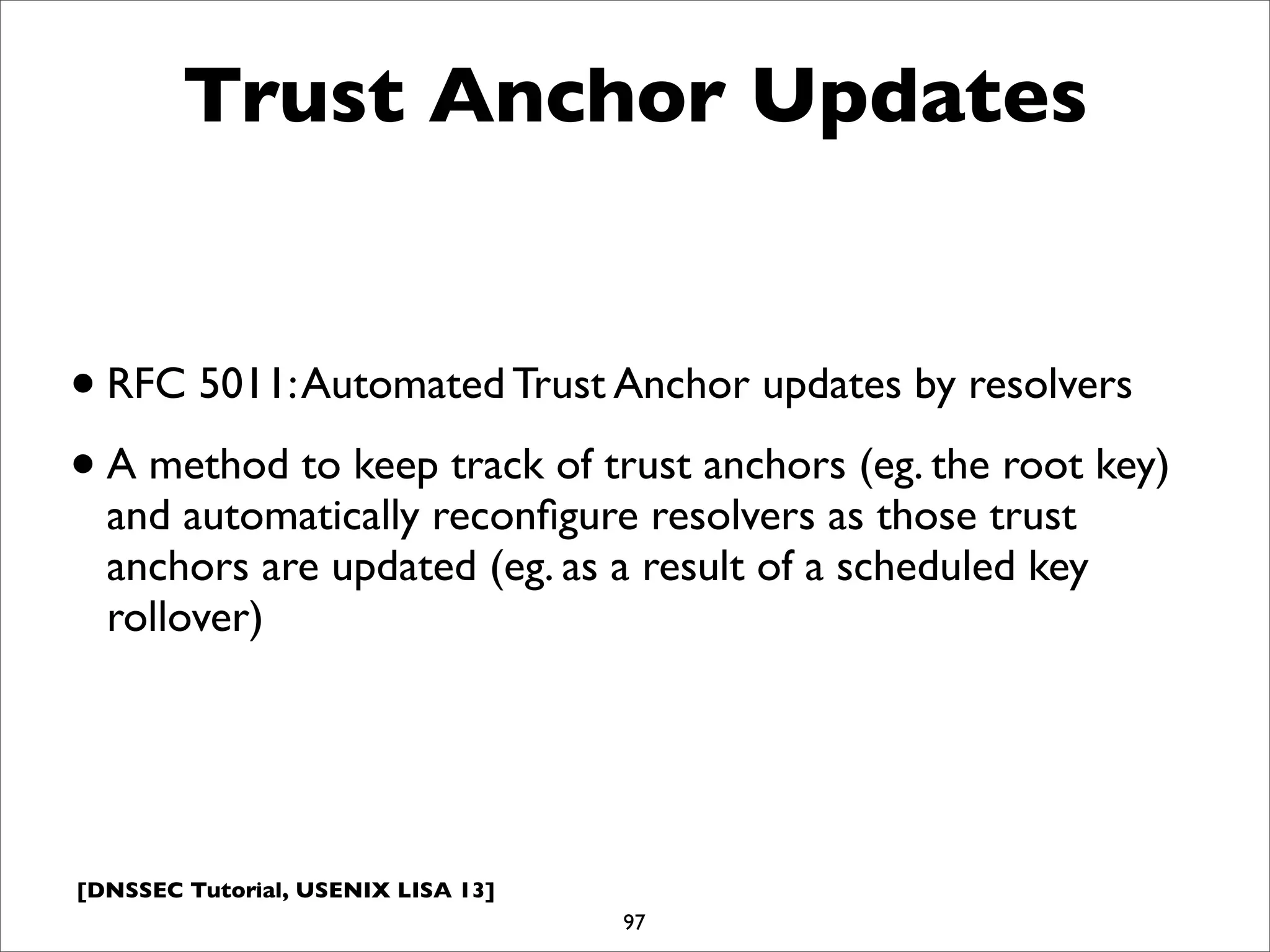 Trust Anchor Updates

• RFC 5011: Automated Trust Anchor updates by resolvers

• A method to keep track of trust anchors (eg. the root key) and automatically reconfigure resolvers as those trust anchors are updated (eg. as a result of a scheduled key rollover)

[DNSSEC Tutorial, USENIX LISA 13]

97